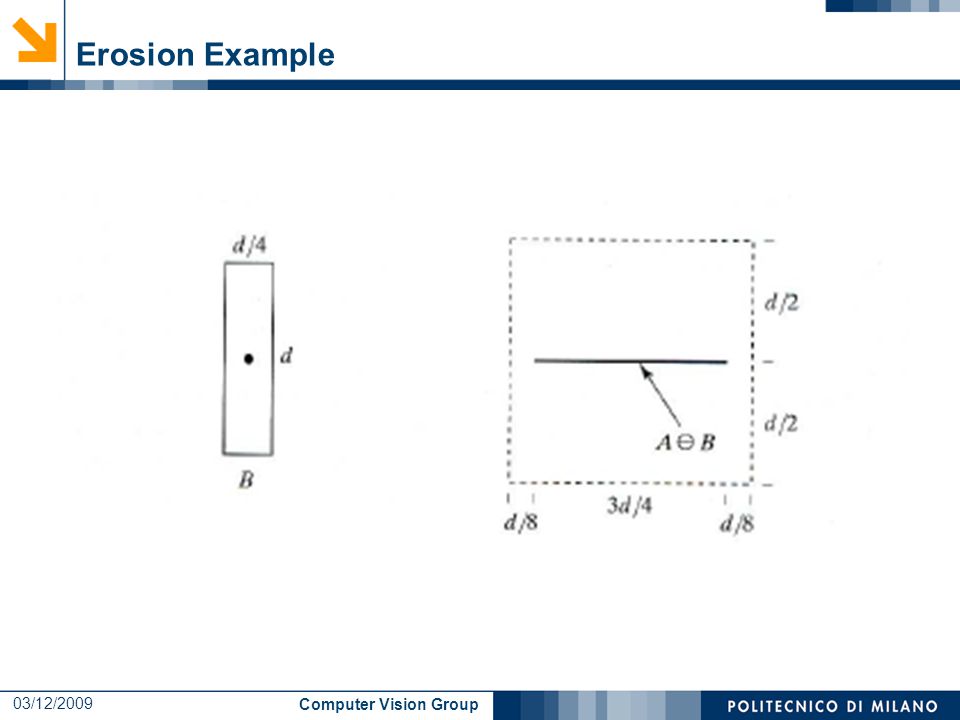 Erosion Example

$d/4$

$d$

$B$

$d/2$

$d/2$

$A \ominus B$

$d/8$ $3d/4$ $d/8$

03/12/2009

Computer Vision Group

POLITECNICO DI MILANO